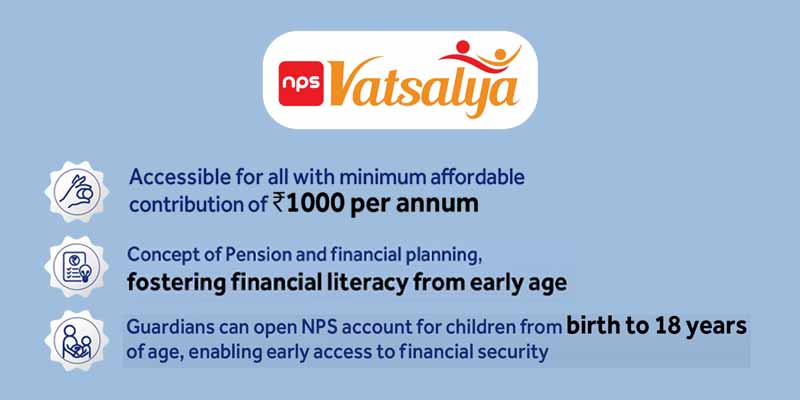 nps Vatsalya

Accessible for all with minimum affordable contribution of ₹1000 per annum

Concept of Pension and financial planning, fostering financial literacy from early age

Guardians can open NPS account for children from birth to 18 years of age, enabling early access to financial security